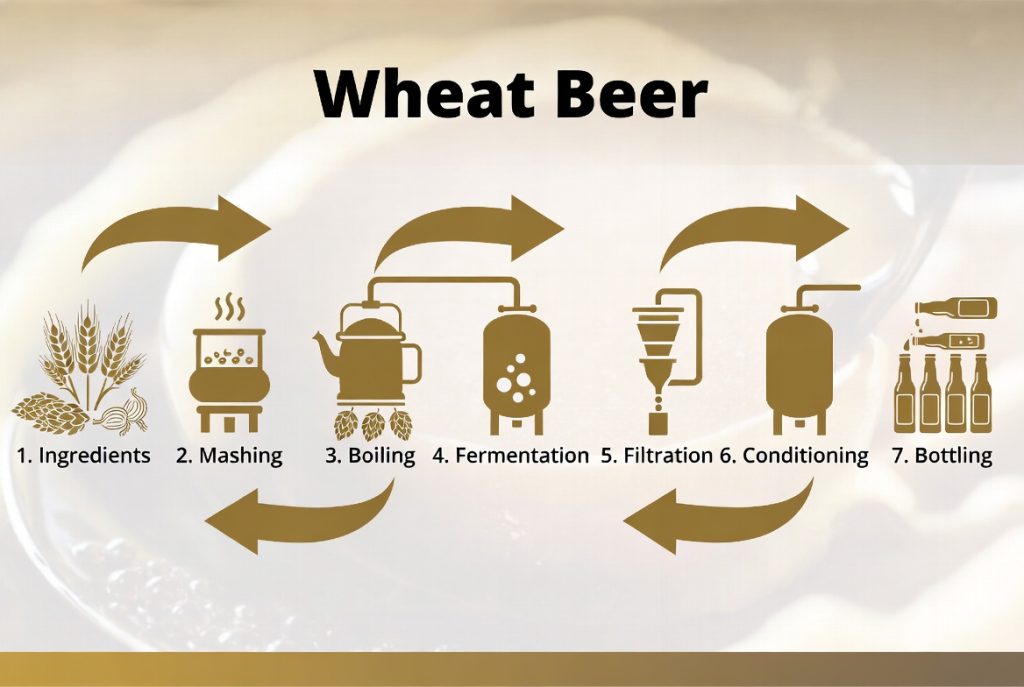 Wheat Beer

1. Ingredients 2. Mashing 3. Boiling 4. Fermentation 5. Filtration 6. Conditioning 7. Bottling